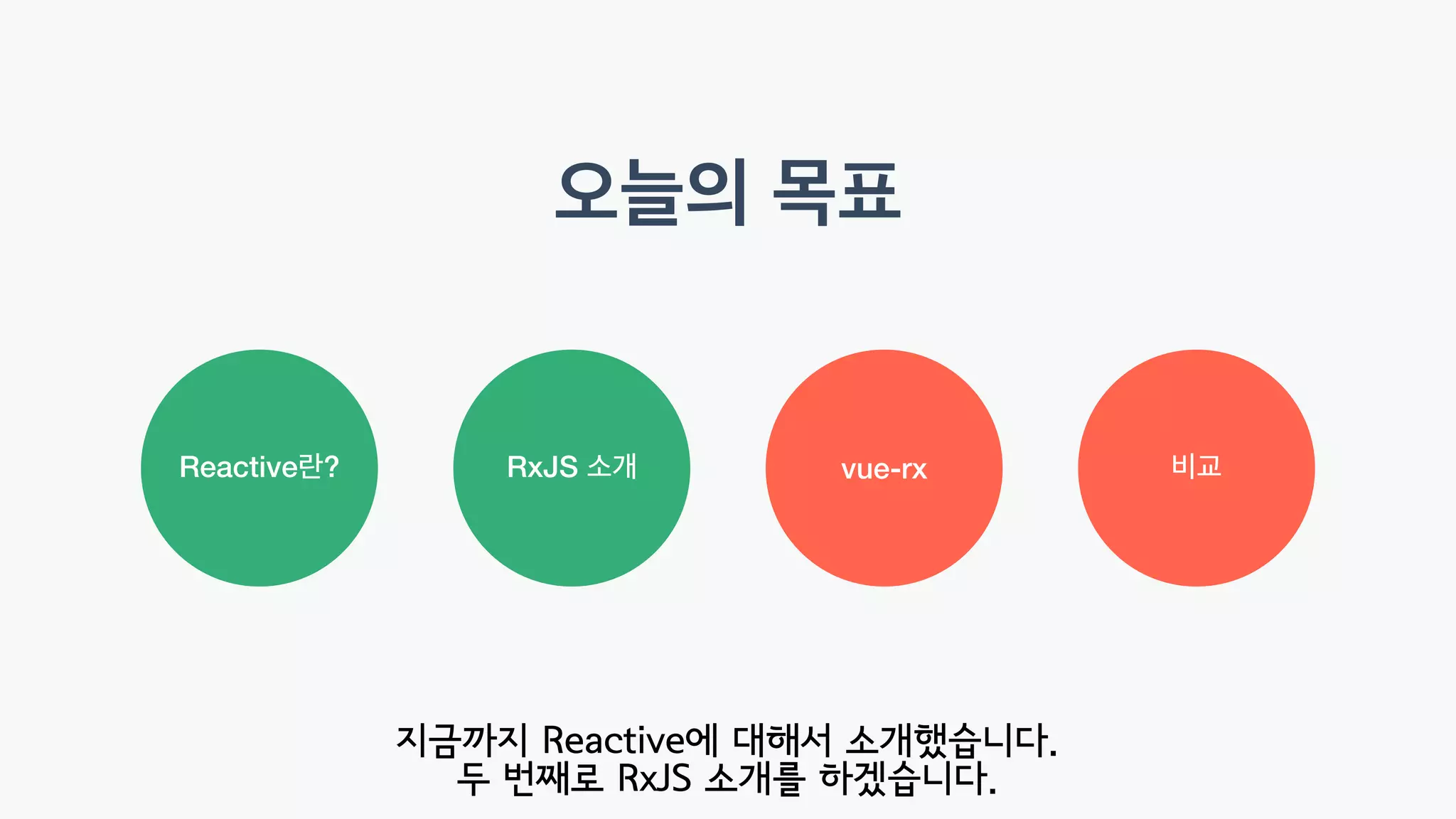 오늘의 목표

Reactive란?

RxJS 소개

vue-rx

비교

지금까지 Reactive에 대해서 소개했습니다.
두 번째로 RxJS 소개를 하겠습니다.